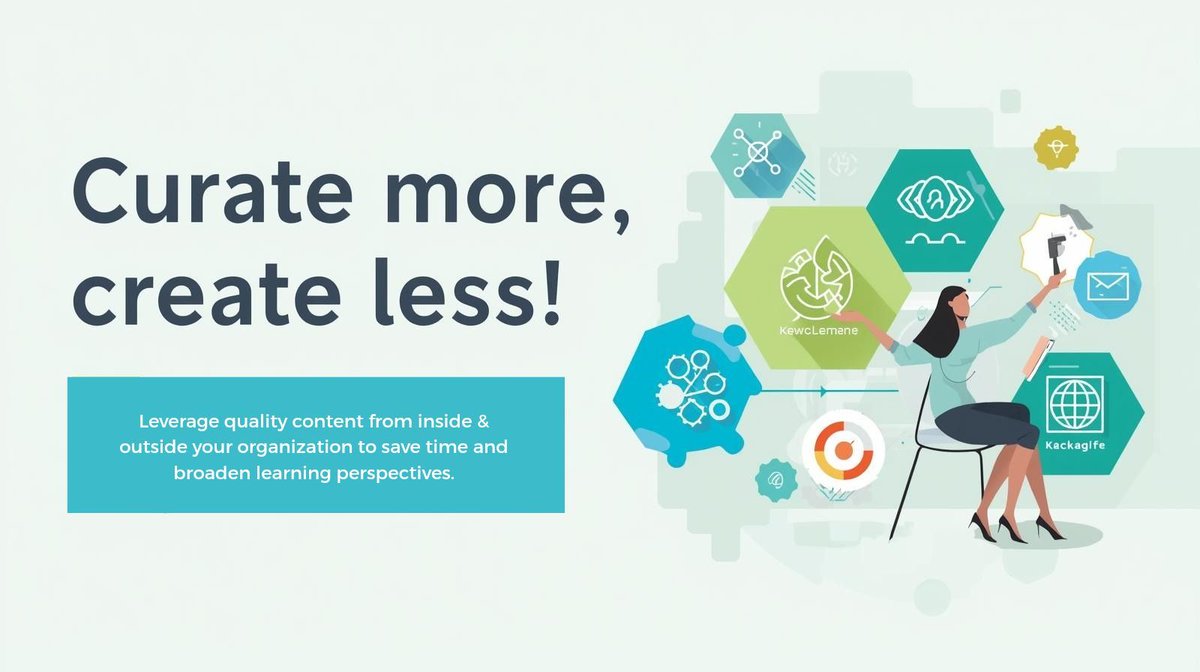 Curate more, create less!

Leverage quality content from inside & outside your organization to save time and broaden learning perspectives.

KewcLemane

Kackaglfe